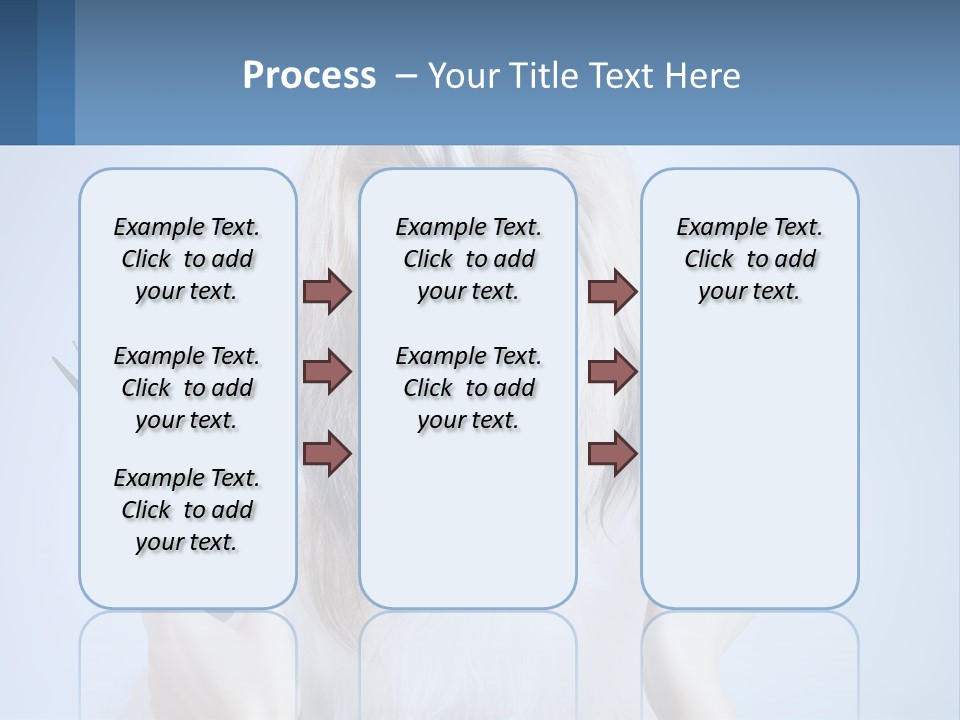 Process – Your Title Text Here

Example Text. Click to add your text.

Example Text. Click to add your text.

Example Text. Click to add your text.

Example Text. Click to add your text.

Example Text. Click to add your text.

Example Text. Click to add your text.